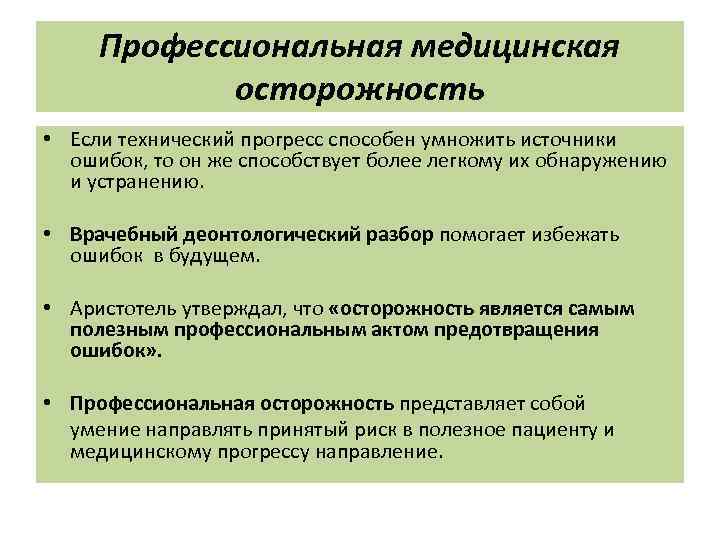 Профессиональная медицинская осторожность

• Если технический прогресс способен умножить источники ошибок, то он же способствует более легкому их обнаружению и устранению.

• Врачебный деонтологический разбор помогает избежать ошибок в будущем.

• Аристотель утверждал, что «осторожность является самым полезным профессиональным актом предотвращения ошибок».

• Профессиональная осторожность представляет собой умение направлять принятый риск в полезное пациенту и медицинскому прогрессу направление.